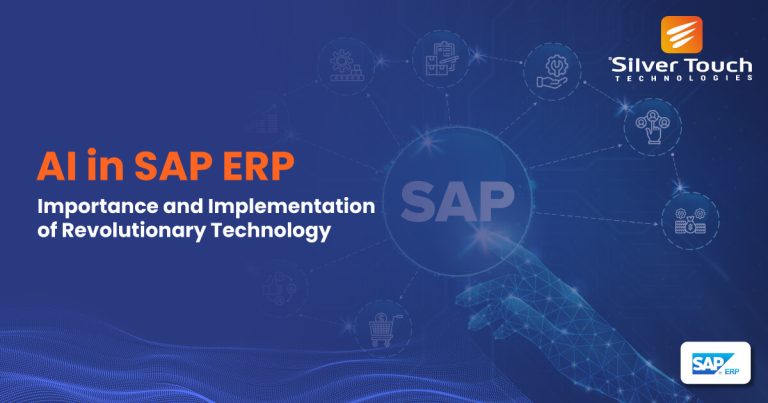 Silver Touch
TECHNOLOGIES

AI in SAP ERP

Importance and Implementation of Revolutionary Technology

SAP

SAP ERP